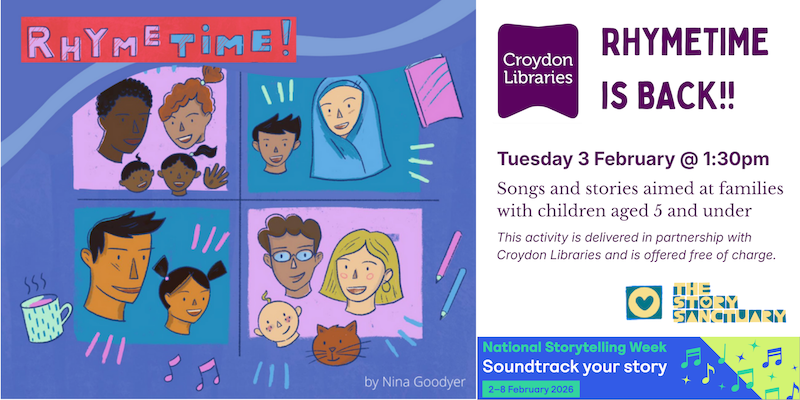 RHYMETIME!

by Nina Goodyer

Croydon Libraries

RHYMETIME IS BACK!!

Tuesday 3 February @ 1:30pm

Songs and stories aimed at families with children aged 5 and under

This activity is delivered in partnership with Croydon Libraries and is offered free of charge.

THE STORY SANCTUARY

National Storytelling Week
Soundtrack your story
2–8 February 2026